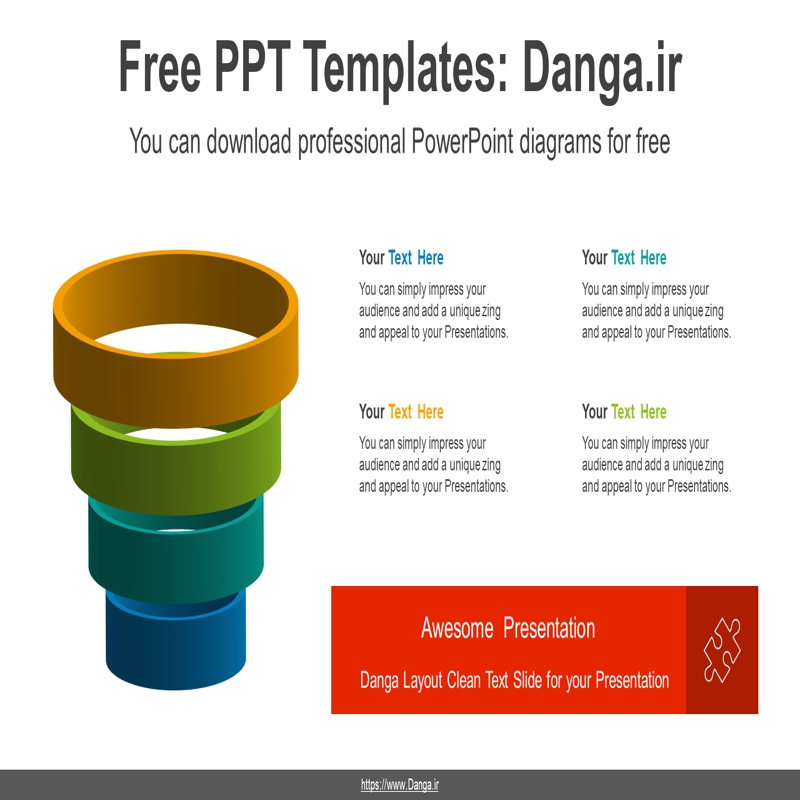 Free PPT Templates: Danga.ir

You can download professional PowerPoint diagrams for free

Your Text Here

You can simply impress your audience and add a unique zing and appeal to your Presentations.

Your Text Here

You can simply impress your audience and add a unique zing and appeal to your Presentations.

Your Text Here

You can simply impress your audience and add a unique zing and appeal to your Presentations.

Your Text Here

You can simply impress your audience and add a unique zing and appeal to your Presentations.

Awesome Presentation

Danga Layout Clean Text Slide for your Presentation

https://www.Danga.ir